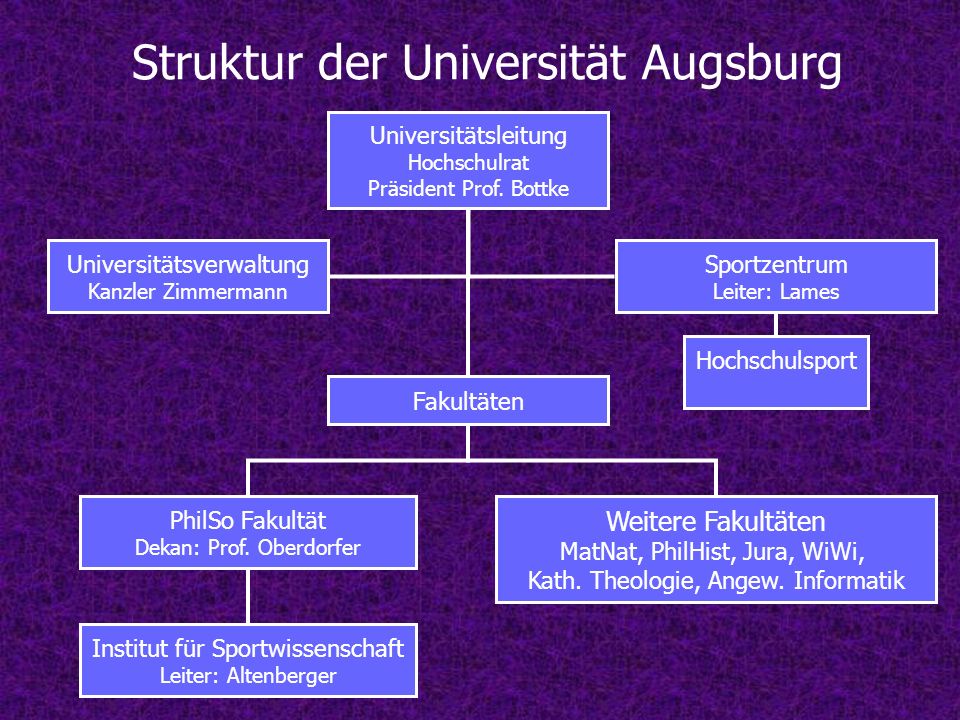 Struktur der Universität Augsburg

Universitätsleitung
Hochschulrat
Präsident Prof. Bottke

Universitätsverwaltung
Kanzler Zimmermann

Sportzentrum
Leiter: Lames

Hochschulsport

Fakultäten

PhilSo Fakultät
Dekan: Prof. Oberdorfer

Weitere Fakultäten
MatNat, PhilHist, Jura, WiWi,
Kath. Theologie, Angew. Informatik

Institut für Sportwissenschaft
Leiter: Altenberger